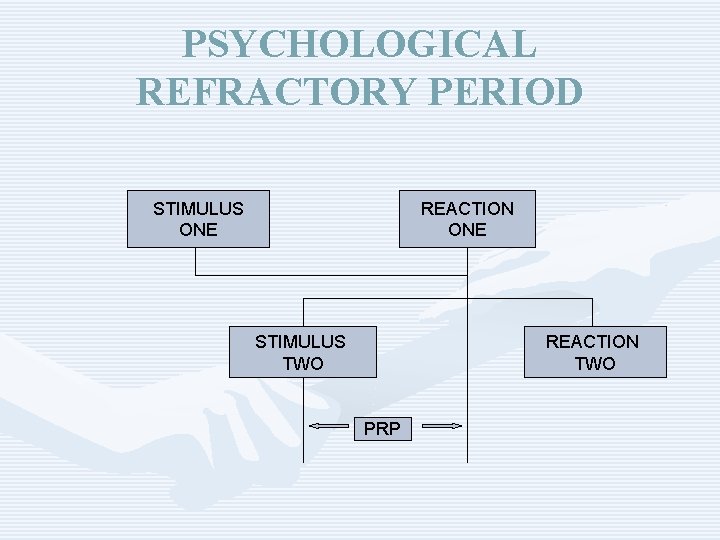 PSYCHOLOGICAL REFRACTORY PERIOD

STIMULUS ONE

REACTION ONE

STIMULUS TWO

REACTION TWO

PRP